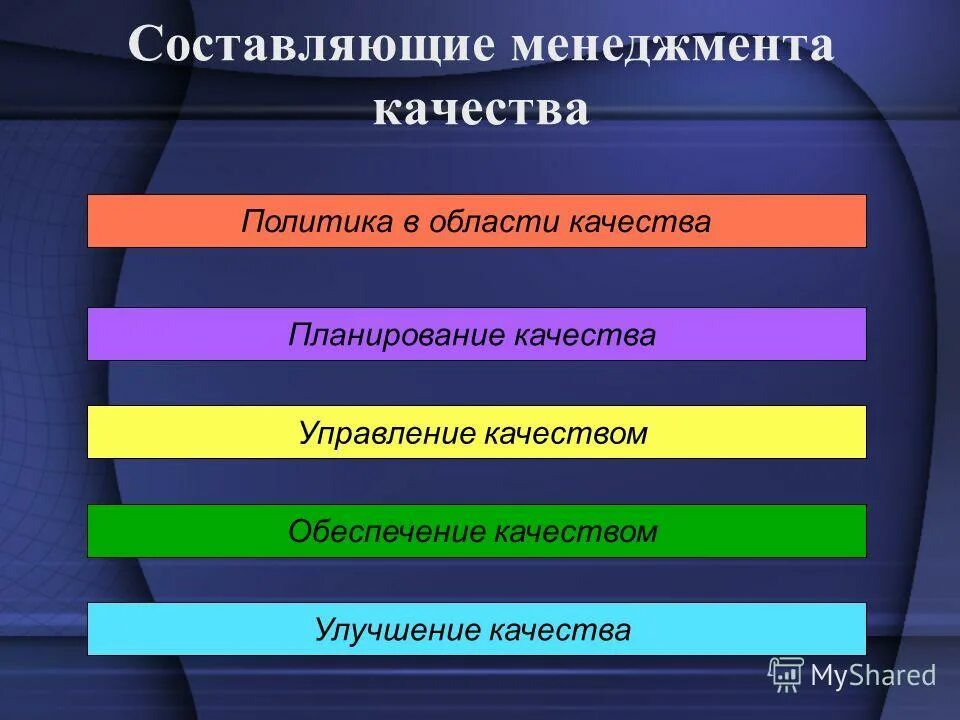 Составляющие менеджмента качества

Политика в области качества

Планирование качества

Управление качеством

Обеспечение качеством

Улучшение качества

MyShared